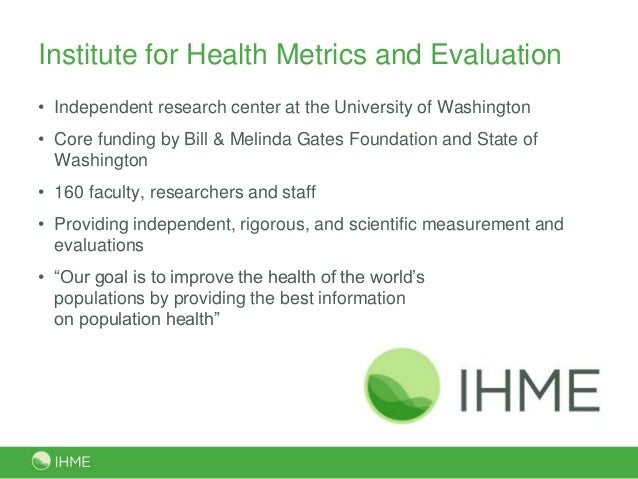 Institute for Health Metrics and Evaluation

• Independent research center at the University of Washington

• Core funding by Bill & Melinda Gates Foundation and State of Washington

• 160 faculty, researchers and staff

• Providing independent, rigorous, and scientific measurement and evaluations

• “Our goal is to improve the health of the world’s populations by providing the best information on population health”

IHME

IHME